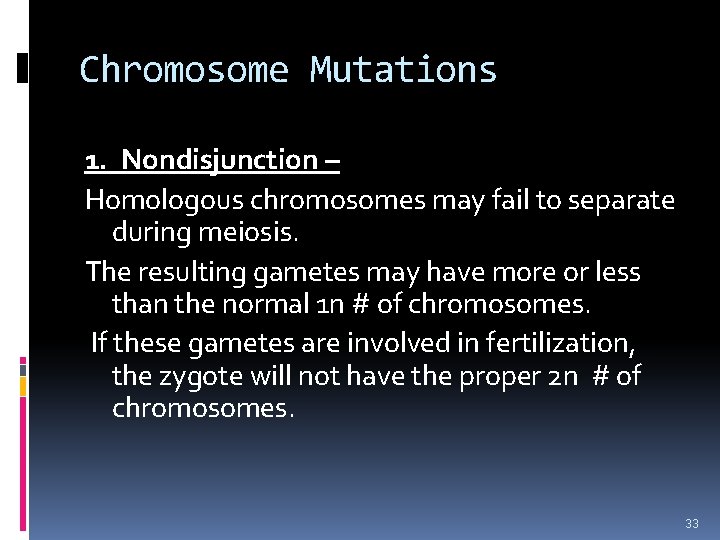 Chromosome Mutations

1. Nondisjunction –

Homologous chromosomes may fail to separate during meiosis.

The resulting gametes may have more or less than the normal 1n # of chromosomes.

If these gametes are involved in fertilization, the zygote will not have the proper 2n # of chromosomes.

33